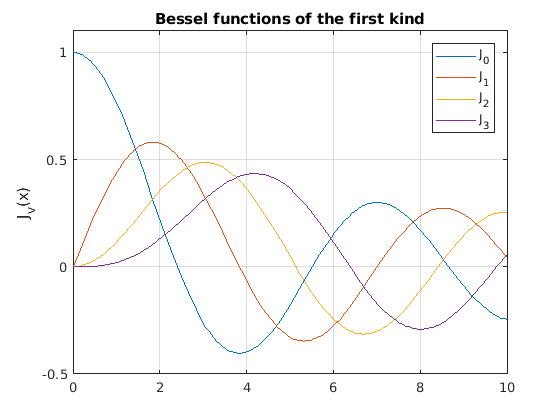 Bessel functions of the first kind

$J_0$
$J_1$
$J_2$
$J_3$

$J_v(x)$

1
0.5
0
-0.5

0
2
4
6
8
10